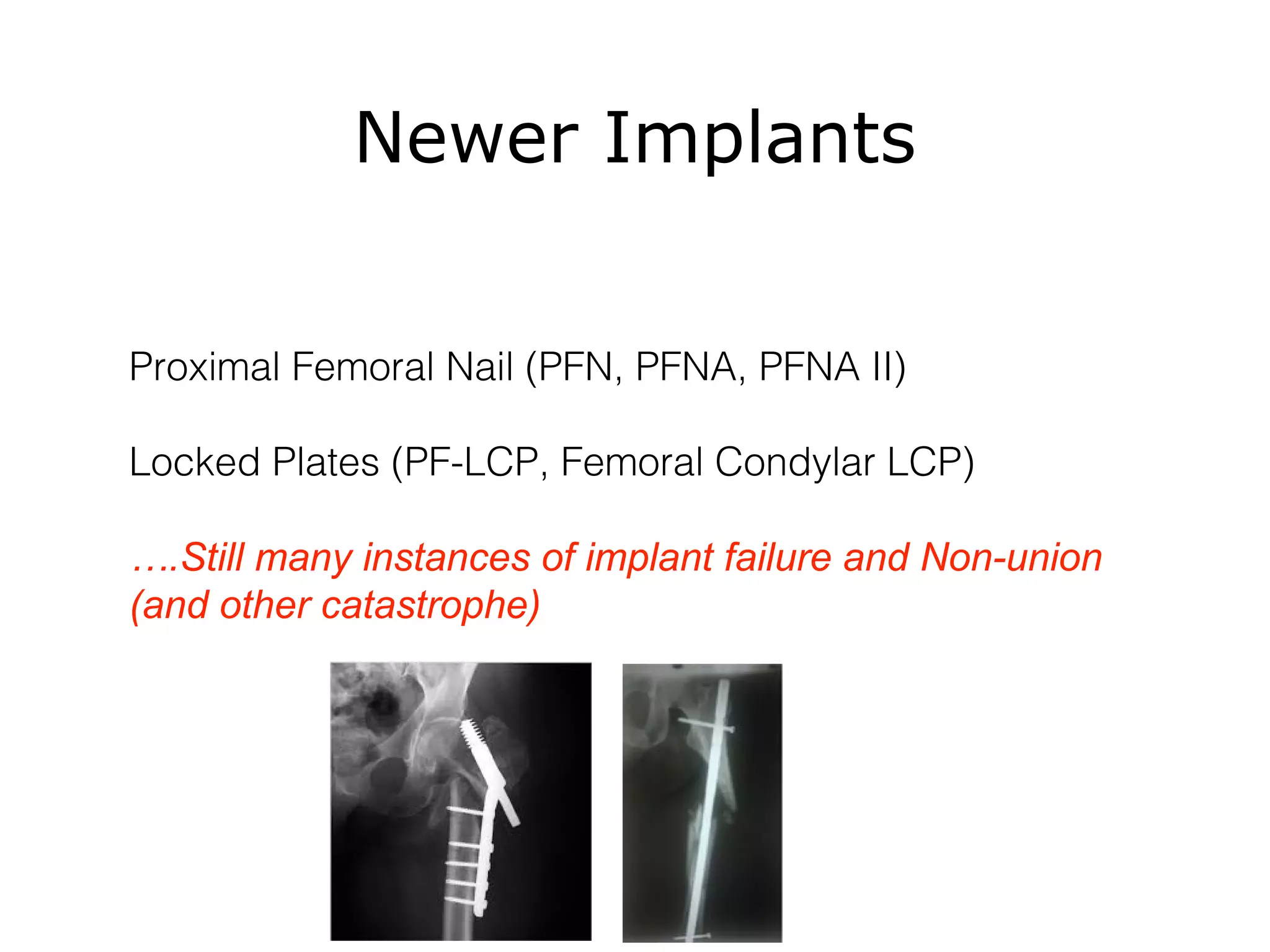 Newer Implants

Proximal Femoral Nail (PFN, PFNA, PFNA II)

Locked Plates (PF-LCP, Femoral Condylar LCP)

….Still many instances of implant failure and Non-union (and other catastrophe)